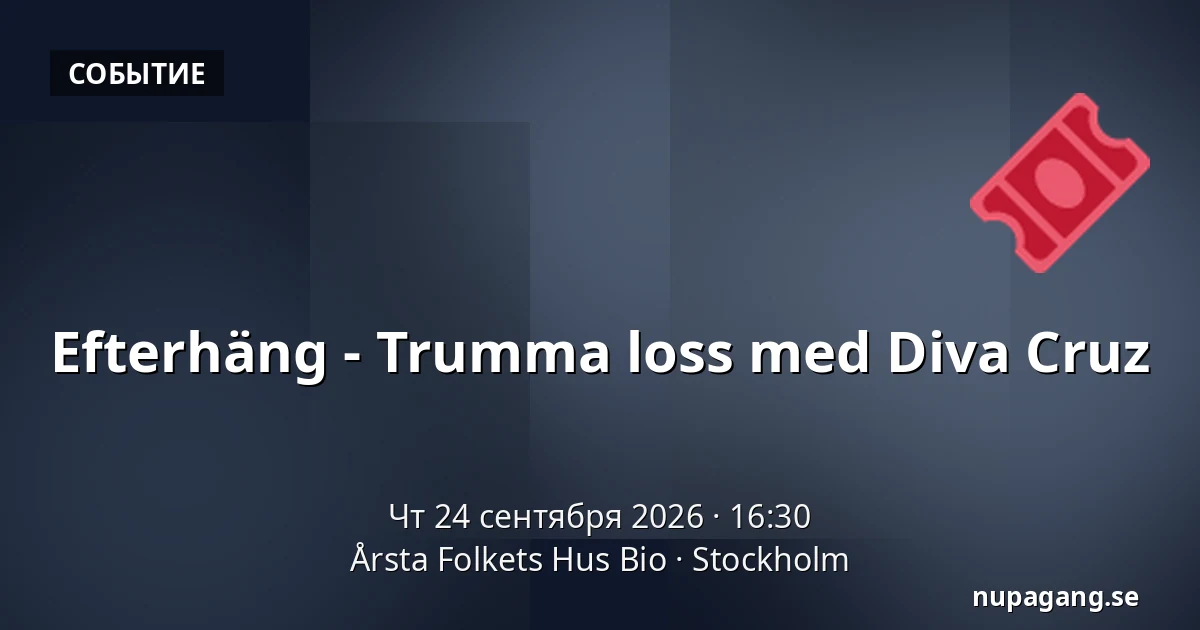 СОБЫТИЕ

Efterhäng - Trumma loss med Diva Cruz

Чт 24 сентября 2026 · 16:30
Årsta Folkets Hus Bio · Stockholm

nupagang.se